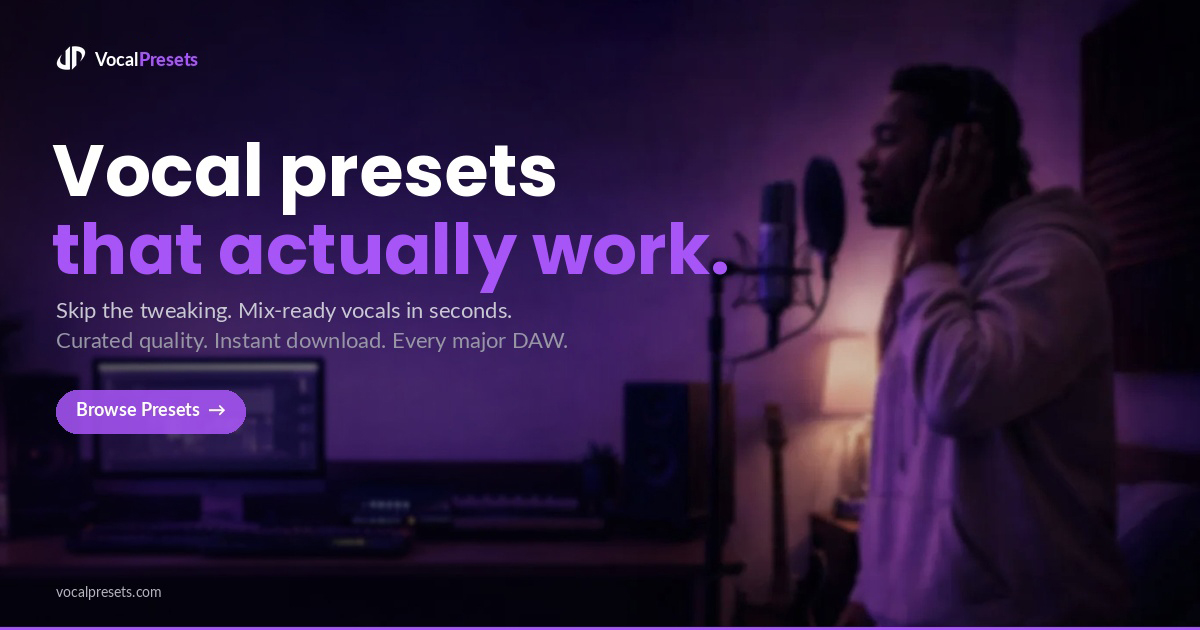 VocalPresets

Vocal presets
that actually work.

Skip the tweaking. Mix-ready vocals in seconds.
Curated quality. Instant download. Every major DAW.

Browse Presets →

vocalpresets.com